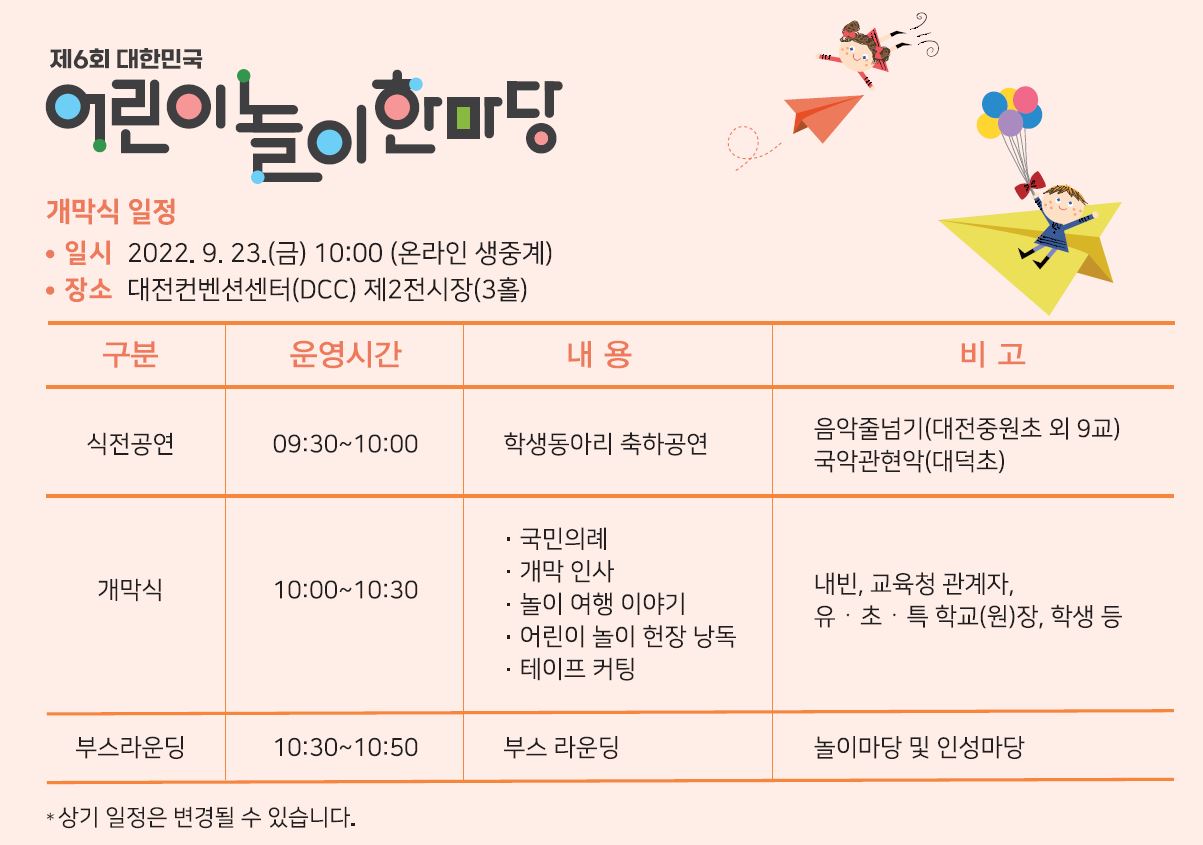 제6회 대한민국
어린이 놀이 한마당

개막식 일정
• 일시 2022. 9. 23.(금) 10:00 (온라인 생중계)
• 장소 대전컨벤션센터(DCC) 제2전시장(3홀)

| 구분 | 운영시간 | 내 용 | 비 고 |
|---|---|---|---|
| 식전공연 | 09:30~10:00 | 학생동아리 축하공연 | 음악줄넘기(대전중원초 외 9교) 국악관현악(대덕초) |
| 개막식 | 10:00~10:30 | · 국민의례 · 개막 인사 · 놀이 여행 이야기 · 어린이 놀이 헌장 낭독 · 테이프 커팅 | 내빈, 교육청 관계자, 유 · 초 · 특 학교(원)장, 학생 등 |
| 부스라운딩 | 10:30~10:50 | 부스 라운딩 | 놀이마당 및 인성마당 |

* 상기 일정은 변경될 수 있습니다.